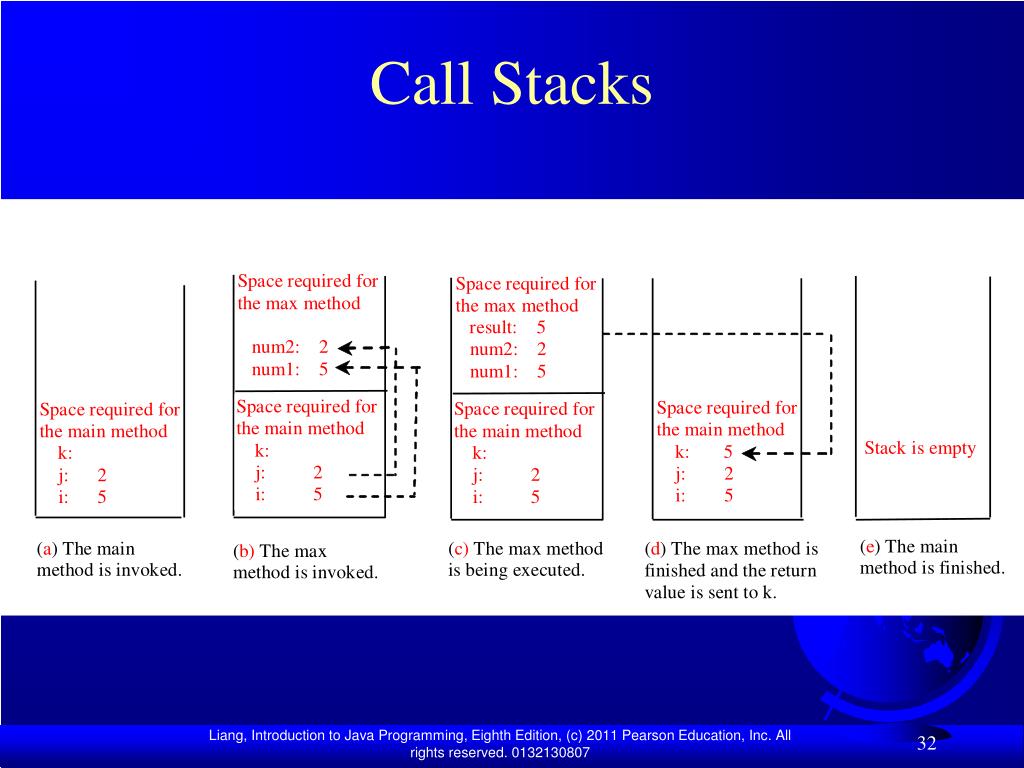 Call Stacks

Space required for the main method
k:
j: 2
i: 5

(a) The main method is invoked.

Space required for the max method
num2: 2
num1: 5

Space required for the main method
k:
j: 2
i: 5

(b) The max method is invoked.

Space required for the max method
result: 5
num2: 2
num1: 5

Space required for the main method
k:
j: 2
i: 5

(c) The max method is being executed.

Space required for the main method
k: 5
j: 2
i: 5

(d) The max method is finished and the return value is sent to k.

Stack is empty

(e) The main method is finished.

Liang, Introduction to Java Programming, Eighth Edition, (c) 2011 Pearson Education, Inc. All rights reserved. 0132130807

32